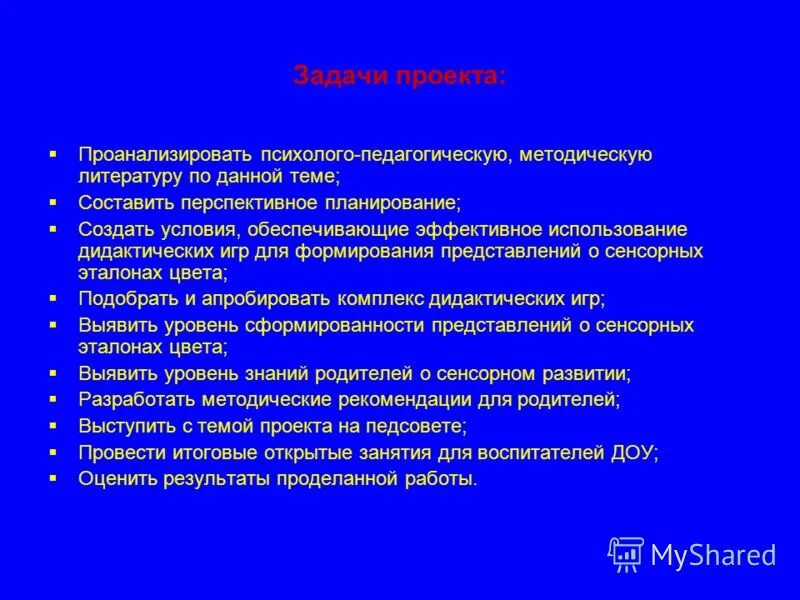 Задачи проекта:

▪ Проанализировать психолого-педагогическую, методическую литературу по данной теме;
▪ Составить перспективное планирование;
▪ Создать условия, обеспечивающие эффективное использование дидактических игр для формирования представлений о сенсорных эталонах цвета;
▪ Подобрать и апробировать комплекс дидактических игр;
▪ Выявить уровень сформированности представлений о сенсорных эталонах цвета;
▪ Выявить уровень знаний родителей о сенсорном развитии;
▪ Разработать методические рекомендации для родителей;
▪ Выступить с темой проекта на педсовете;
▪ Провести итоговые открытые занятия для воспитателей ДОУ;
▪ Оценить результаты проделанной работы.

MyShared